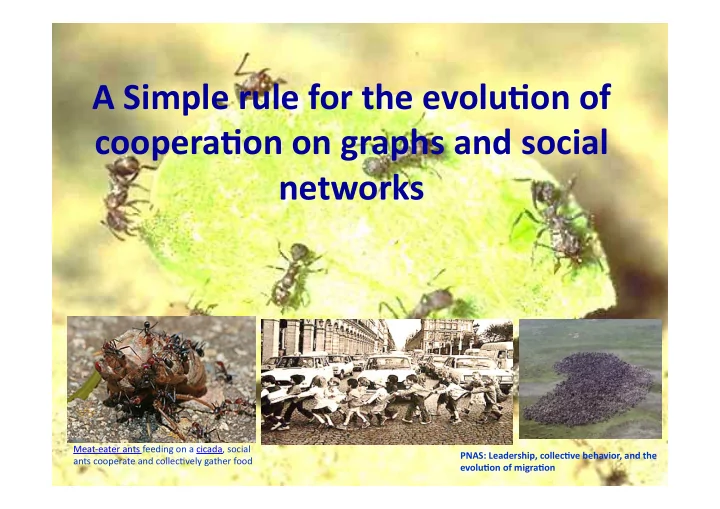 A Simple rule for the evolution of cooperation on graphs and social networks

Meat-eater ants feeding on a cicada, social ants cooperate and collectively gather food

PNAS: Leadership, collective behavior, and the evolution of migration